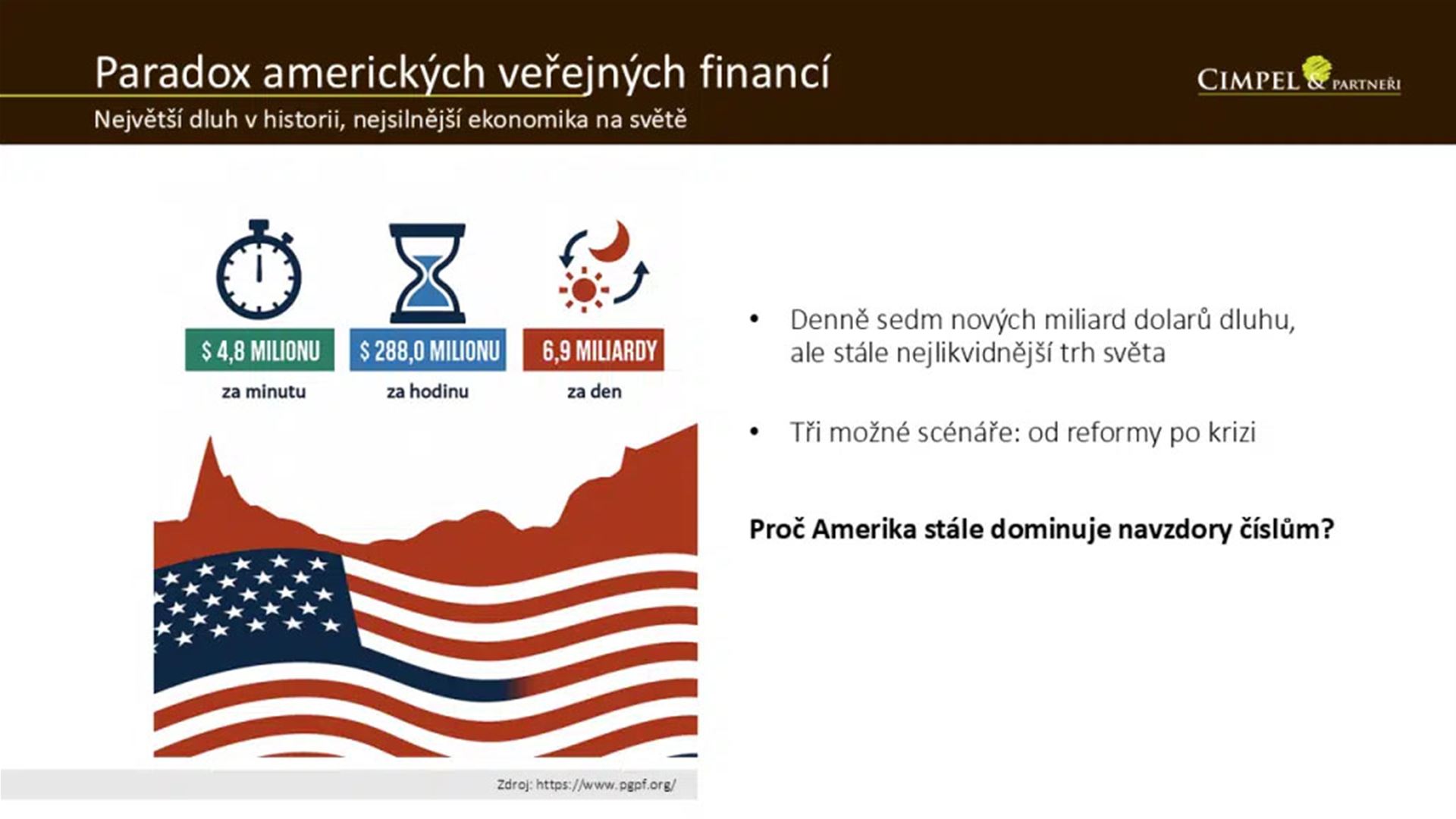 Paradox amerických veřejných financí

Největší dluh v historii, nejsilnější ekonomika na světě

CIMPEL & PARTNEŘI

$ 4,8 MILIONU
za minutu

$ 288,0 MILIONU
za hodinu

6,9 MILIARDY
za den

Zdroj: https://www.pgpf.org/

• Denně sedm nových miliard dolarů dluhu, ale stále nejlikvidnější trh světa

• Tři možné scénáře: od reformy po krizi

Proč Amerika stále dominuje navzdory číslům?